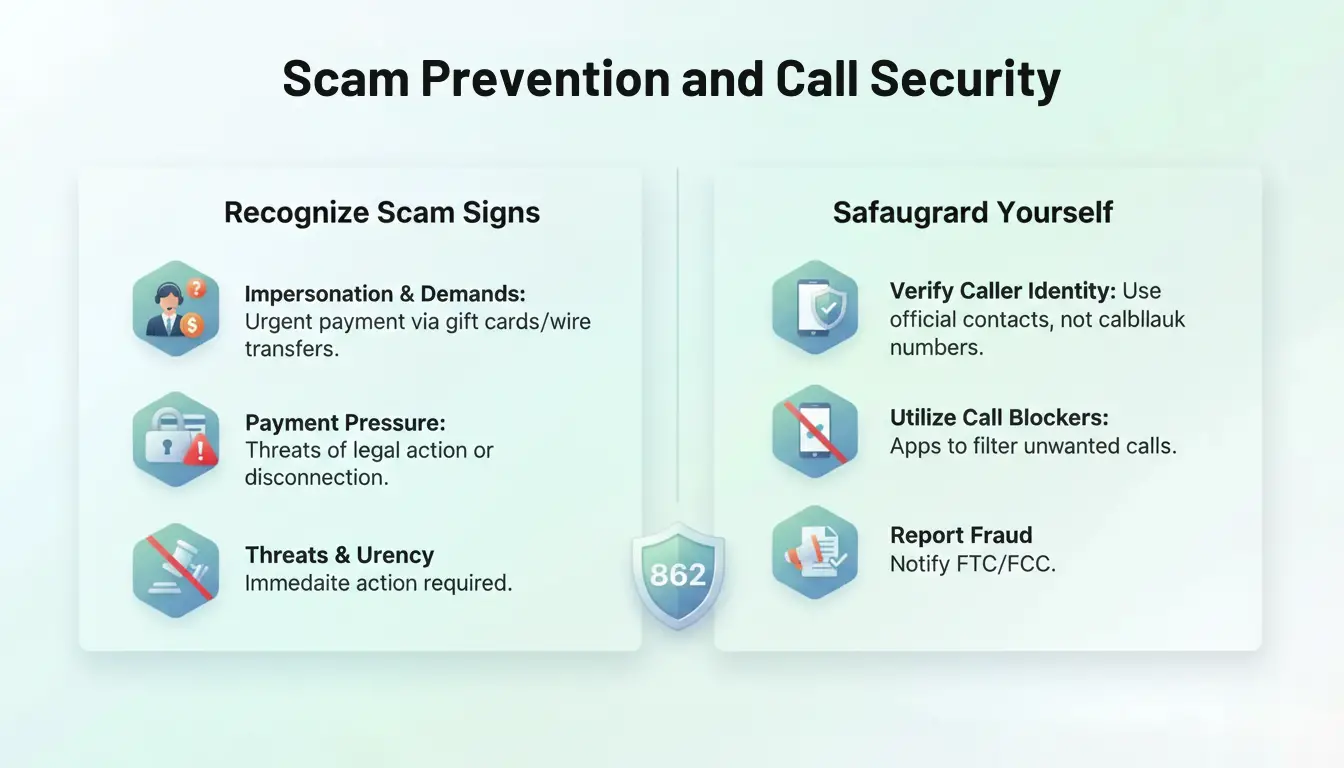 Scam Prevention and Call Security

Recognize Scam Signs

Impersonation & Demands: Urgent payment via gift cards/wire transfers.

Payment Pressure: Threats of legal action or disconnection.

Threats & Urency Immedaite action required.

862

Safaugrard Yourself

Verify Caller Identity: Use official contacts, not calbllauk numbers.

Utilize Call Blockers: Apps to filter unwanted calls.

Report Fraud Notify FTC/FCC.